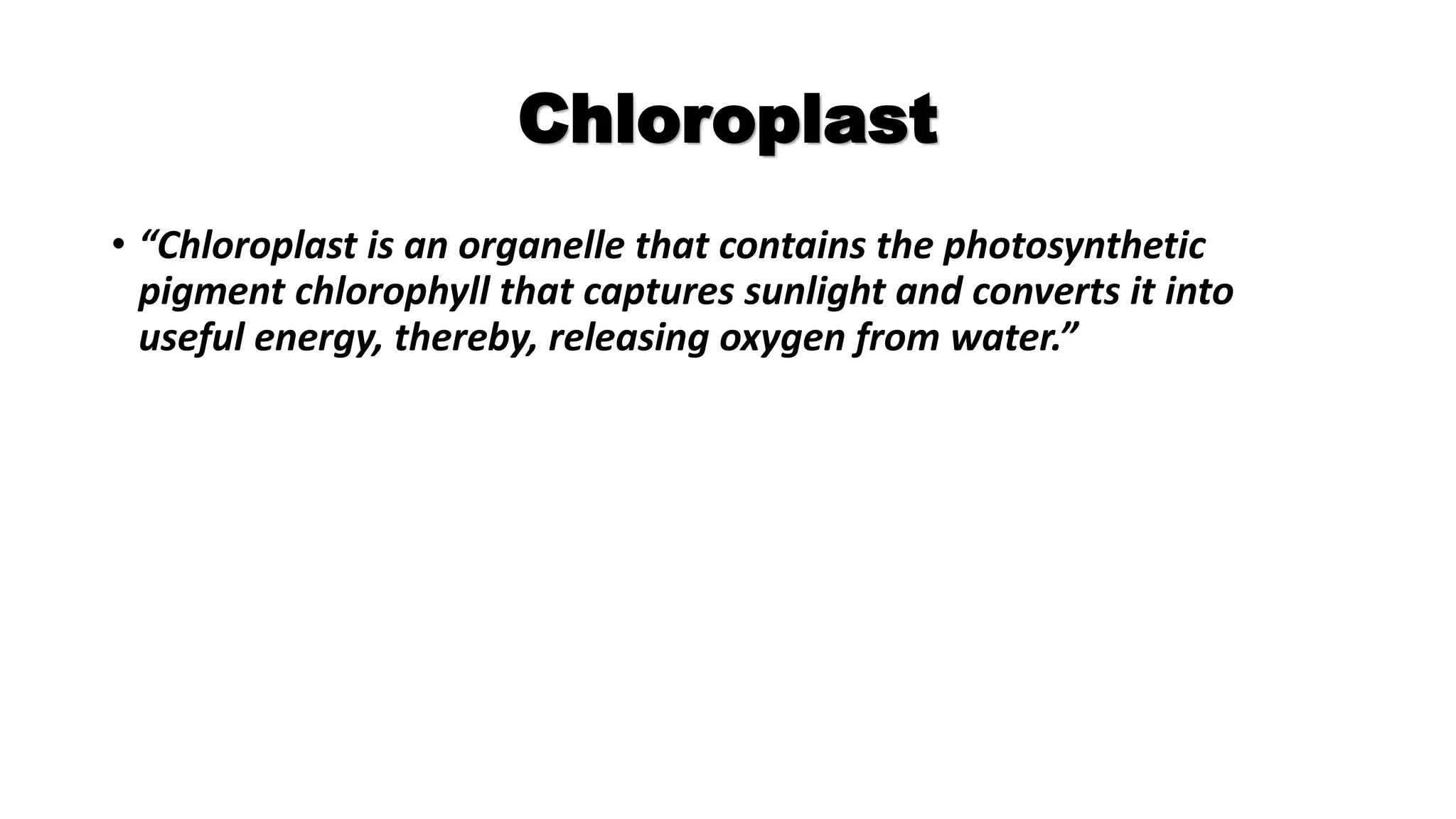 Chloroplast

• “Chloroplast is an organelle that contains the photosynthetic pigment chlorophyll that captures sunlight and converts it into useful energy, thereby, releasing oxygen from water.”